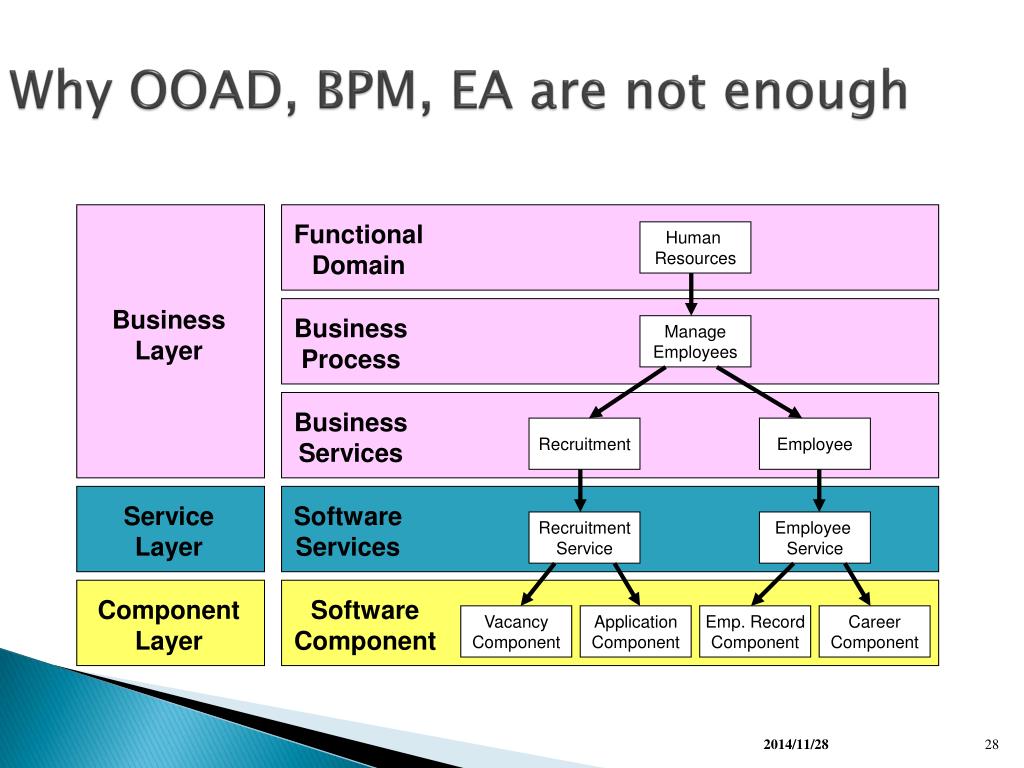 Why OOAD, BPM, EA are not enough

Business Layer

Functional Domain

Human Resources

Business Process

Manage Employees

Business Services

Recruitment

Employee

Service Layer

Software Services

Recruitment Service

Employee Service

Component Layer

Software Component

Vacancy Component

Application Component

Emp. Record Component

Career Component

2014/11/28

28